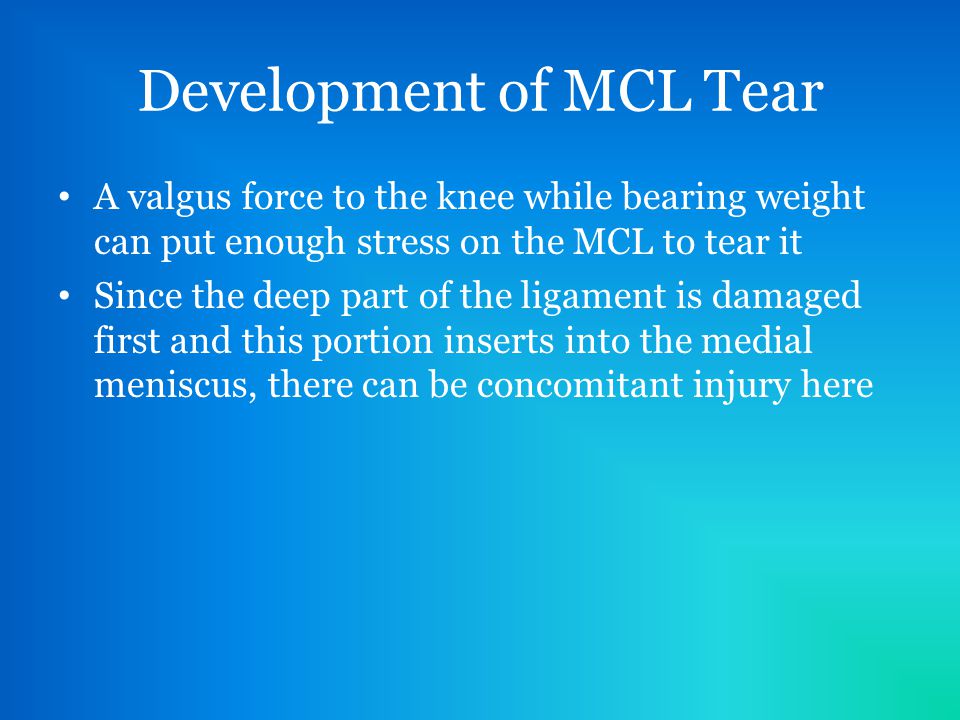 Development of MCL Tear

• A valgus force to the knee while bearing weight can put enough stress on the MCL to tear it
• Since the deep part of the ligament is damaged first and this portion inserts into the medial meniscus, there can be concomitant injury here